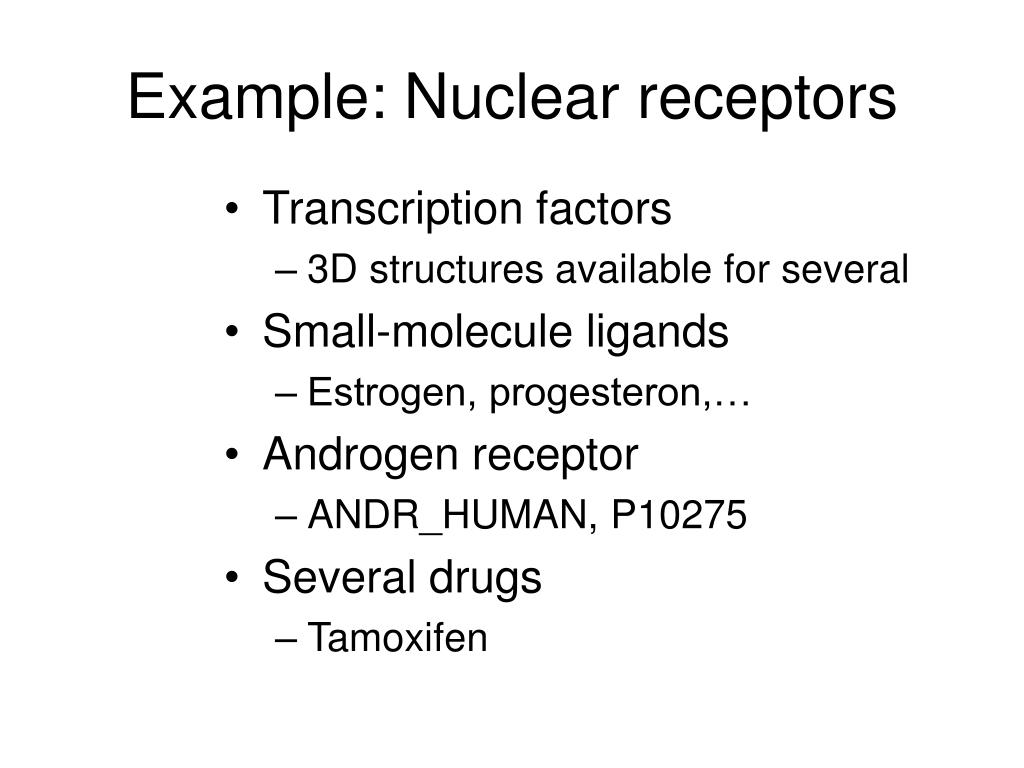 Example: Nuclear receptors

• Transcription factors
– 3D structures available for several
• Small-molecule ligands
– Estrogen, progesteron,…
• Androgen receptor
– ANDR_HUMAN, P10275
• Several drugs
– Tamoxifen